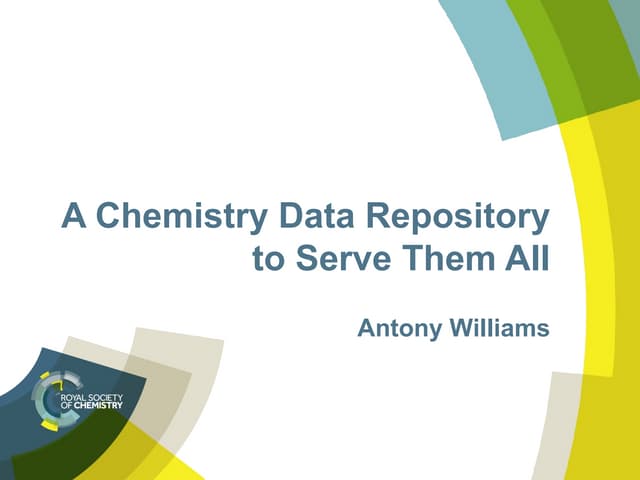 A Chemistry Data Repository to Serve Them All

Antony Williams

ROYAL SOCIETY OF CHEMISTRY